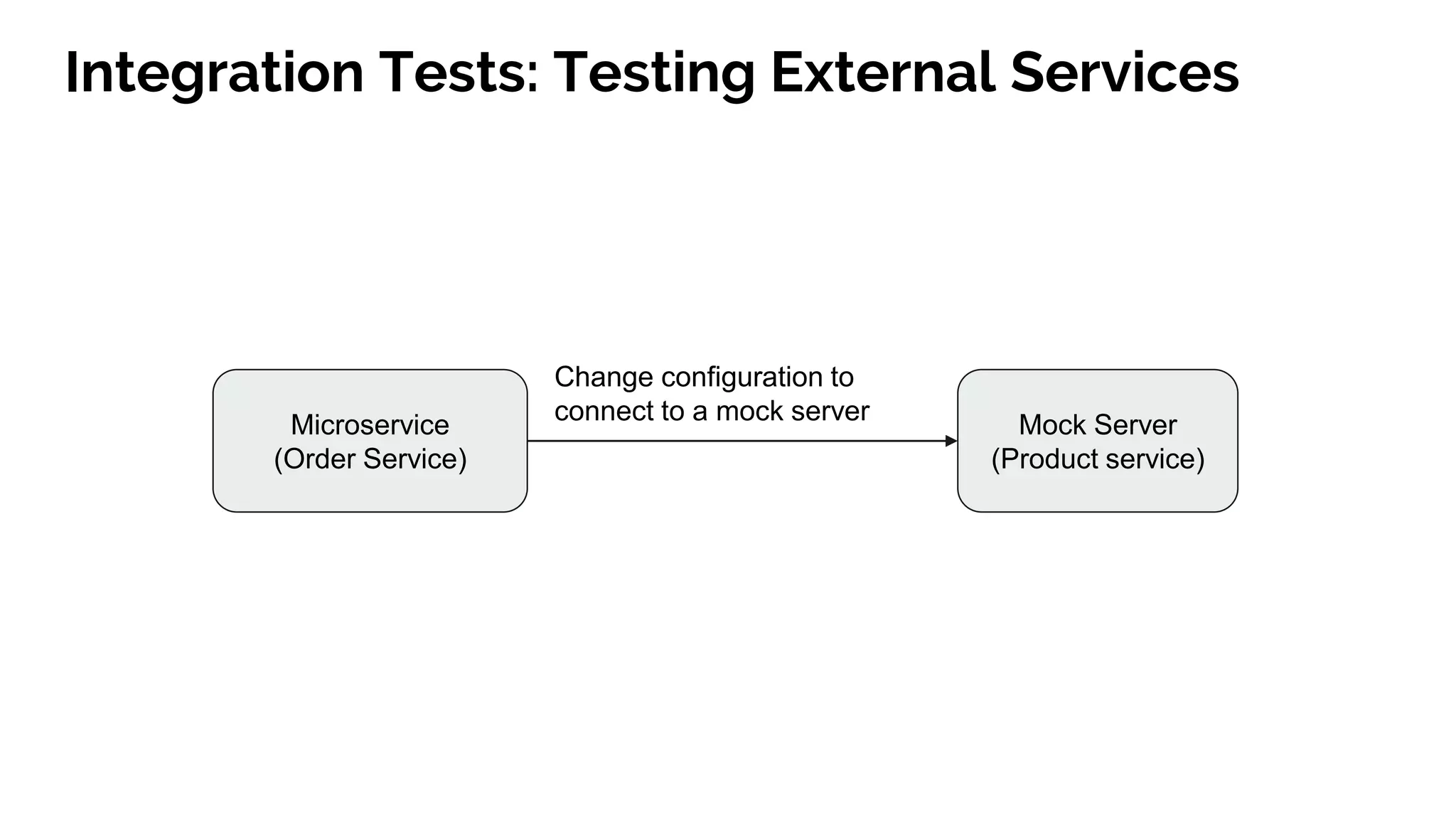 Integration Tests: Testing External Services

Microservice
(Order Service)

Change configuration to connect to a mock server

Mock Server
(Product service)